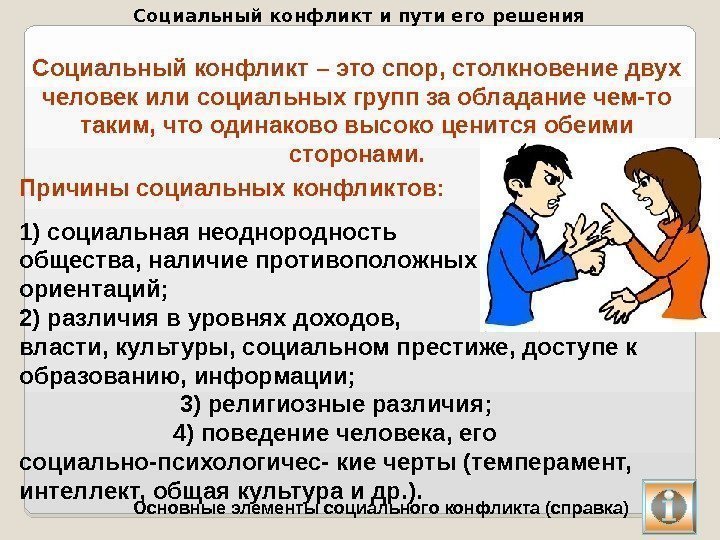 Социальный конфликт и пути его решения

Социальный конфликт – это спор, столкновение двух человек или социальных групп за обладание чем-то таким, что одинаково высоко ценится обеими сторонами.

Причины социальных конфликтов:

1) социальная неоднородность общества, наличие противоположных ориентаций;
2) различия в уровнях доходов, власти, культуры, социальном престиже, доступе к образованию, информации;
3) религиозные различия;
4) поведение человека, его социально-психологичес- кие черты (темперамент, интеллект, общая культура и др.).

Основные элементы социального конфликта (справка)